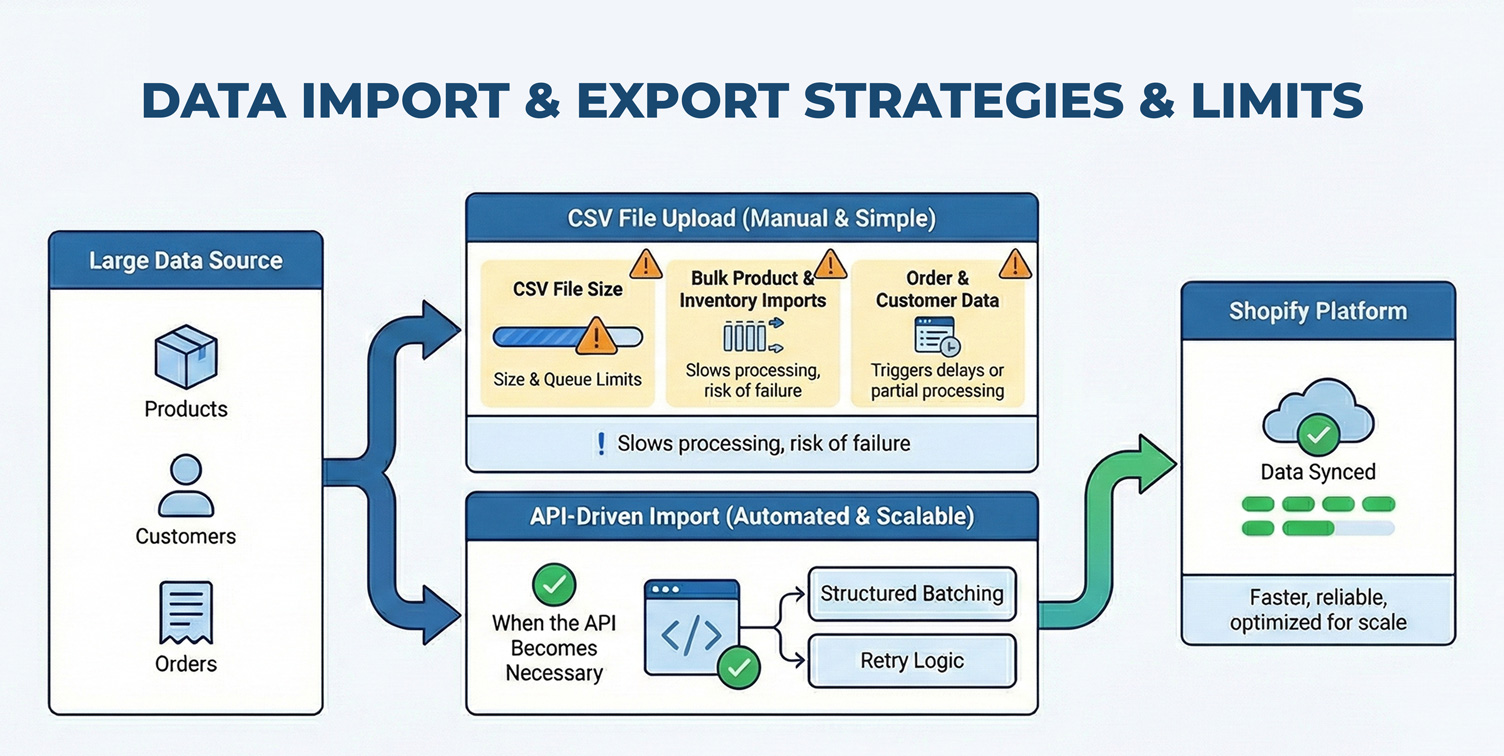 DATA IMPORT & EXPORT STRATEGIES & LIMITS

Large Data Source

Products

Customers

Orders

CSV File Upload (Manual & Simple)

CSV File Size

Size & Queue Limits

Bulk Product & Inventory Imports

Slows processing, risk of failure

Order & Customer Data

Triggers delays or partial processing

! Slows processing, risk of failure

API-Driven Import (Automated & Scalable)

When the API Becomes Necessary

</>

Structured Batching

Retry Logic

Shopify Platform

Data Synced

Faster, reliable, optimized for scale